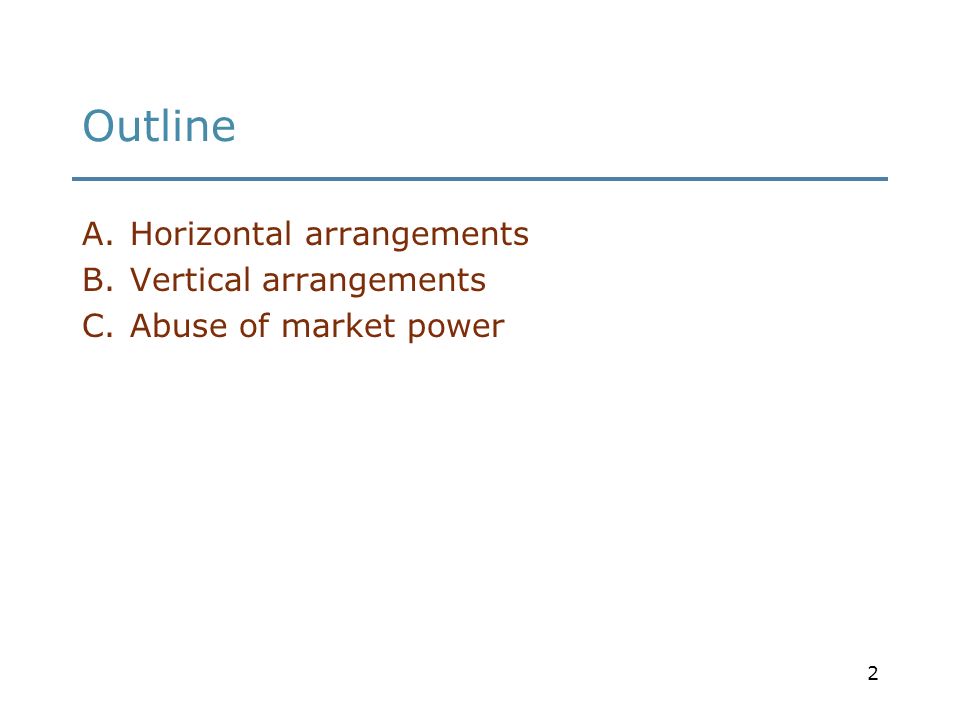 Outline

A. Horizontal arrangements
B. Vertical arrangements
C. Abuse of market power

2